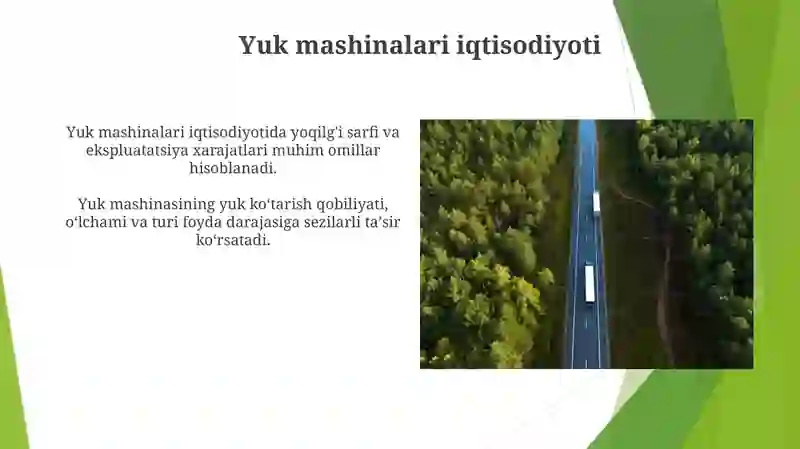 Yuk mashinalari iqtisodiyoti

Yuk mashinalari iqtisodiyotida yoqilg'i sarfi va ekspluatatsiya xarajatlari muhim omillar hisoblanadi.

Yuk mashinasining yuk ko‘tarish qobiliyati, o‘lchami va turi foyda darajasiga sezilarli ta’sir ko‘rsatadi.